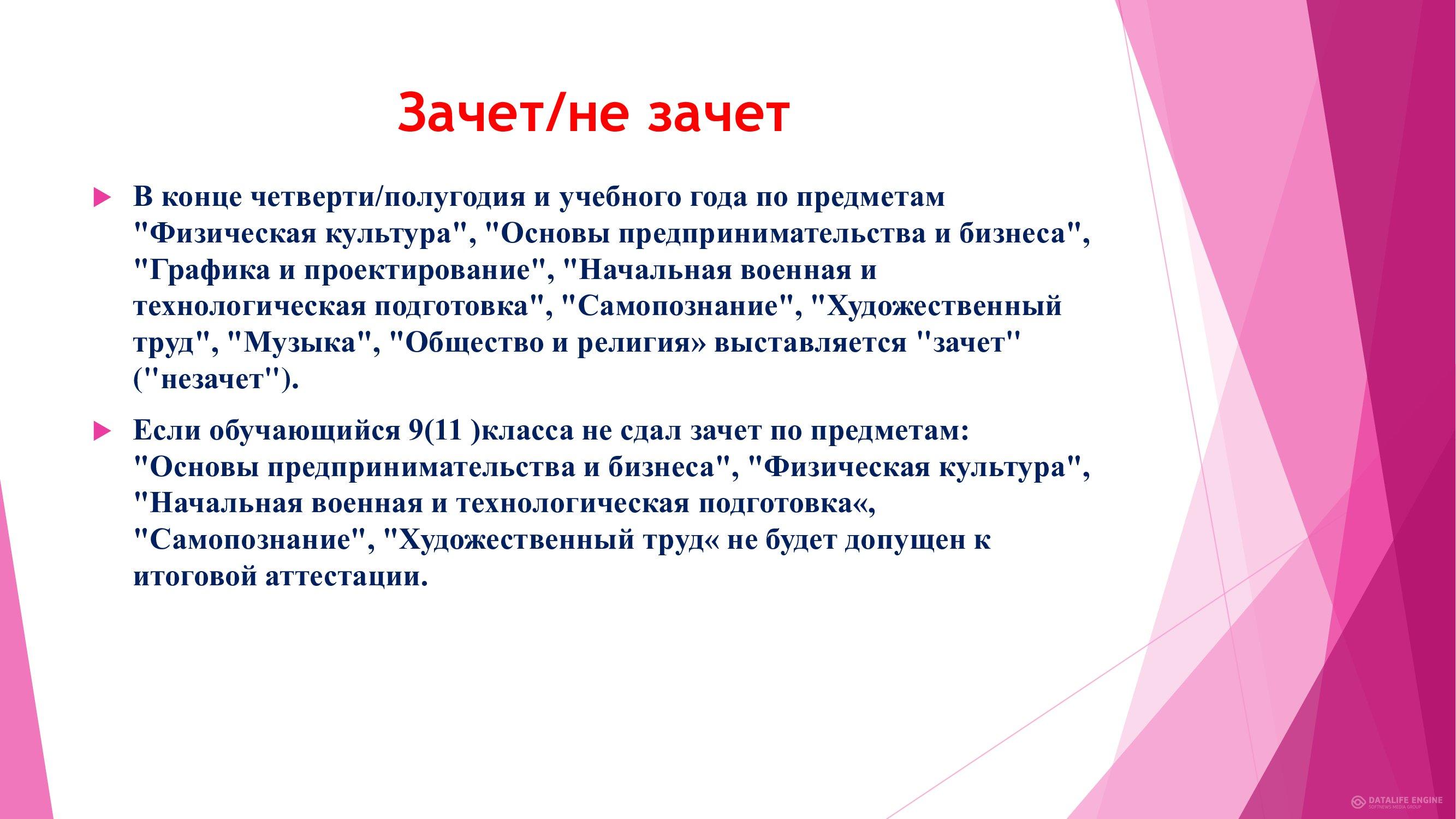 Зачет/не зачет

В конце четверти/полугодия и учебного года по предметам "Физическая культура", "Основы предпринимательства и бизнеса", "Графика и проектирование", "Начальная военная и технологическая подготовка", "Самопознание", "Художественный труд", "Музыка", "Общество и религия» выставляется "зачет" ("незачет").

Если обучающийся 9(11 )класса не сдал зачет по предметам: "Основы предпринимательства и бизнеса", "Физическая культура", "Начальная военная и технологическая подготовка«, "Самопознание", "Художественный труд« не будет допущен к итоговой аттестации.

DATALIFE ENGINE
SOFTNEWS MEDIA GROUP